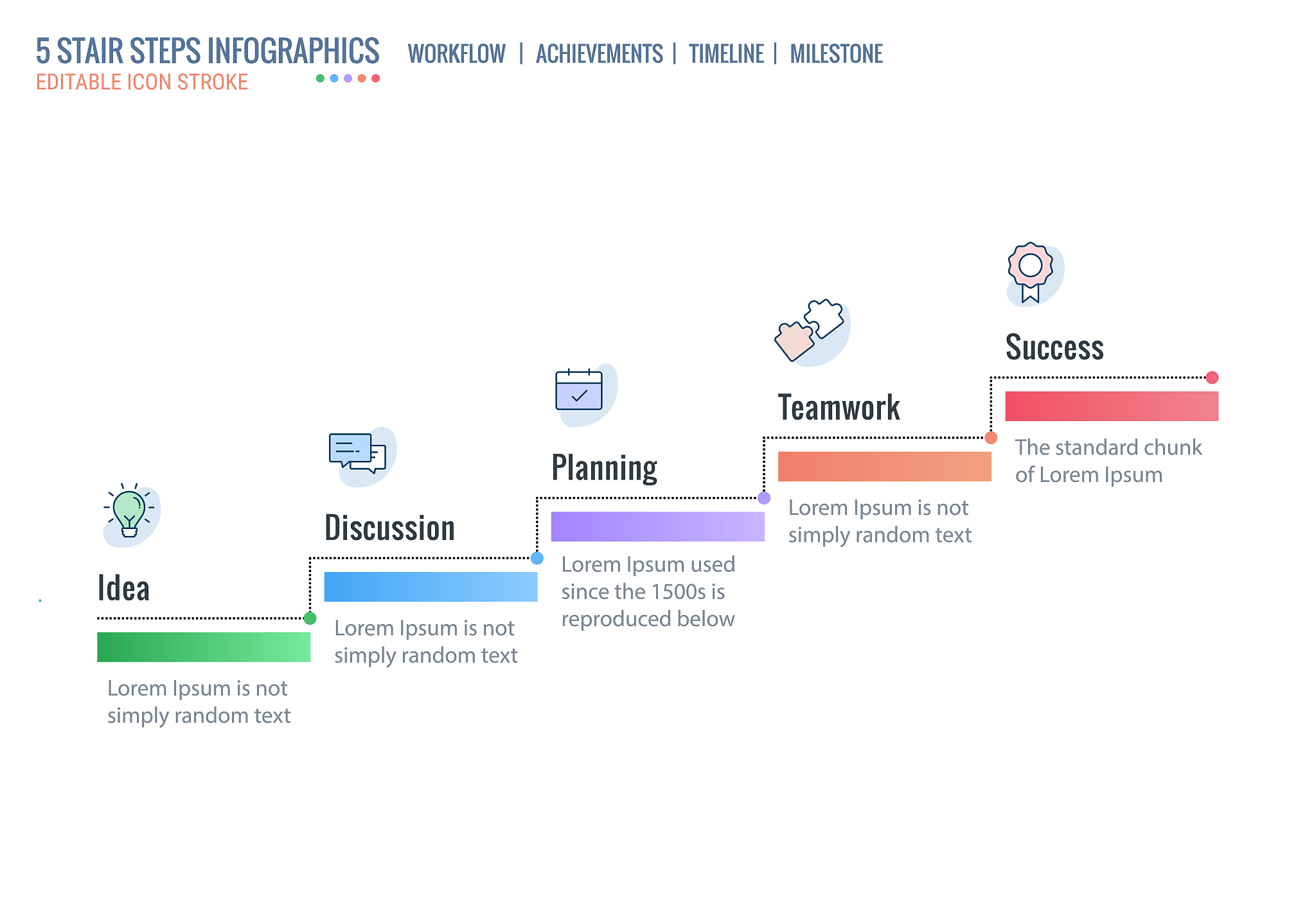 5 STAIR STEPS INFOGRAPHICS
EDITABLE ICON STROKE

WORKFLOW | ACHIEVEMENTS | TIMELINE | MILESTONE

Idea
Lorem Ipsum is not simply random text

Discussion
Lorem Ipsum is not simply random text

Planning
Lorem Ipsum used since the 1500s is reproduced below

Teamwork
Lorem Ipsum is not simply random text

Success
The standard chunk of Lorem Ipsum